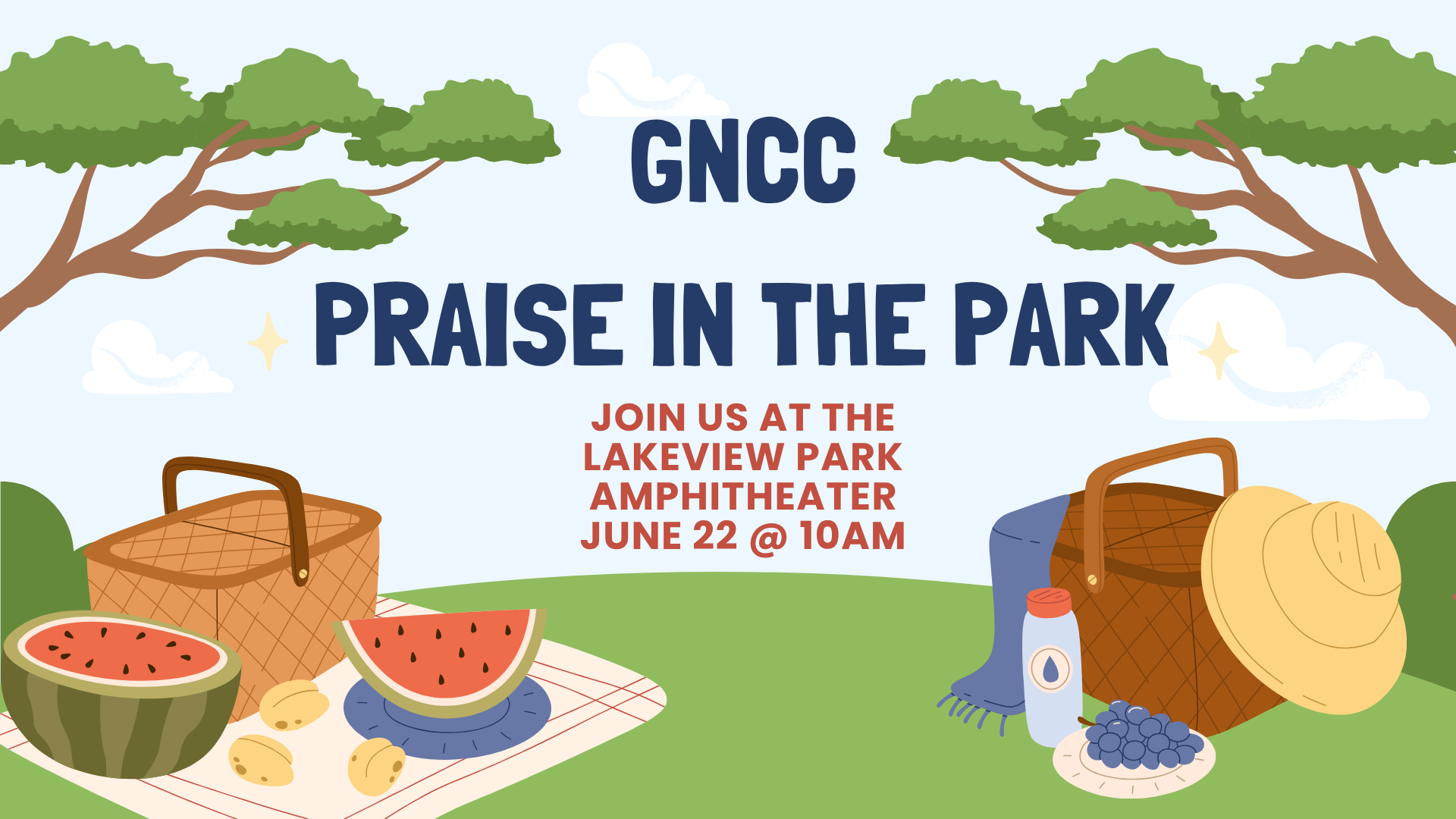 GNCC

PRAISE IN THE PARK

JOIN US AT THE LAKEVIEW PARK AMPHITHEATER JUNE 22 @ 10AM